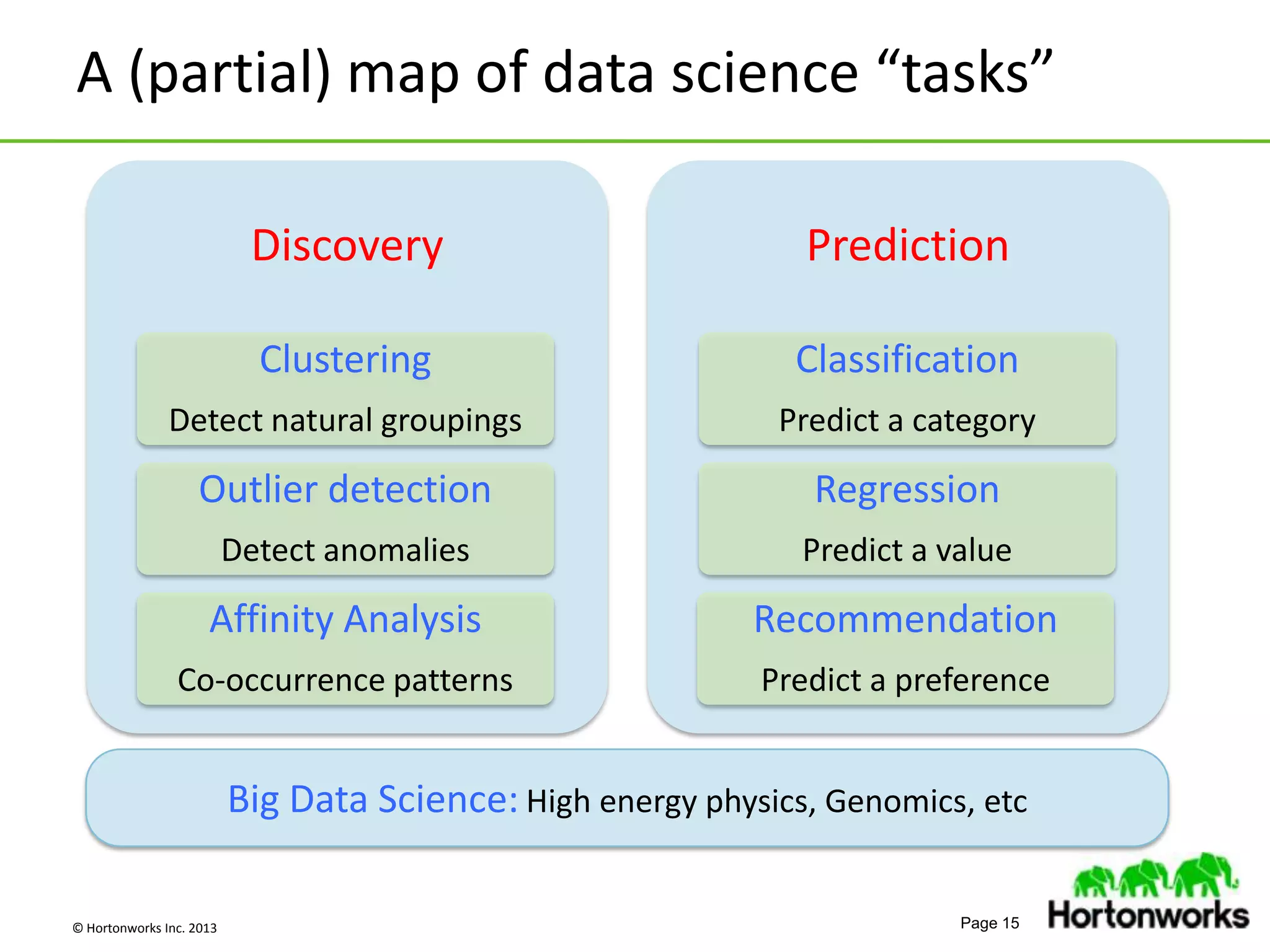 A (partial) map of data science “tasks”

Discovery

Clustering

Detect natural groupings

Outlier detection

Detect anomalies

Affinity Analysis

Co-occurrence patterns

Prediction

Classification

Predict a category

Regression

Predict a value

Recommendation

Predict a preference

Big Data Science: High energy physics, Genomics, etc

© Hortonworks Inc. 2013

Page 15

Hortonworks